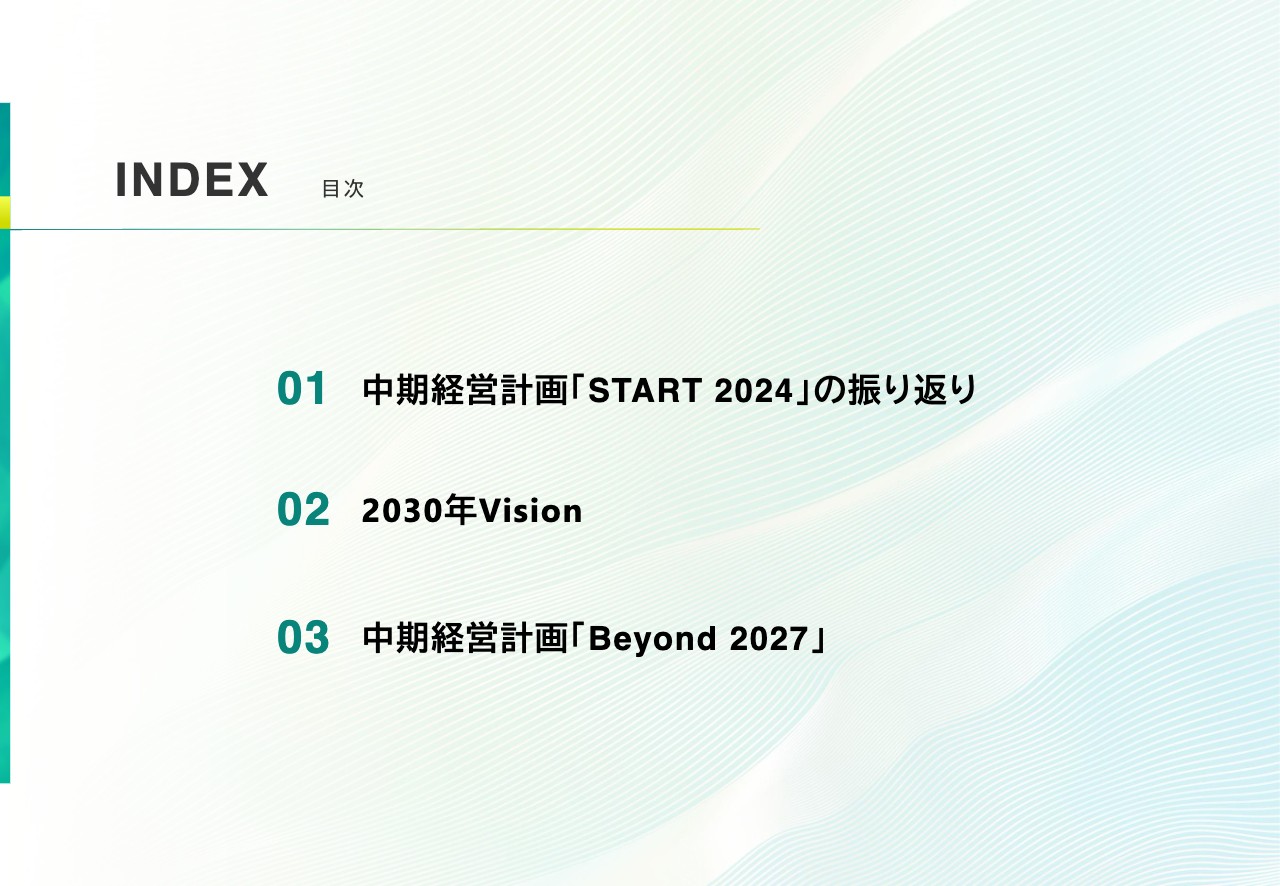 INDEX 目次

01 中期経営計画「START 2024」の振り返り

02 2030年Vision

03 中期経営計画「Beyond 2027」